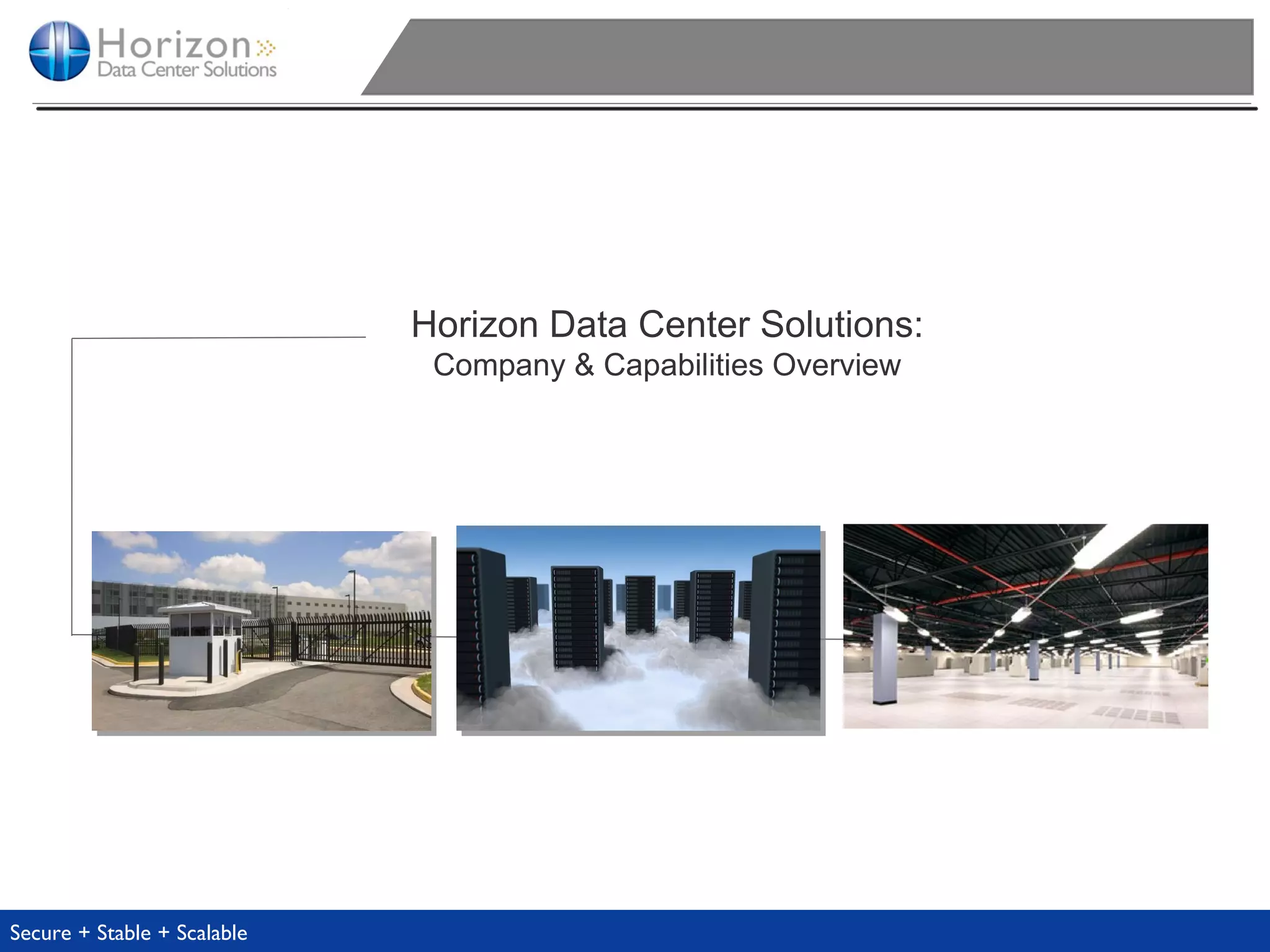 Horizon
Data Center Solutions

Horizon Data Center Solutions:
Company & Capabilities Overview

Secure + Stable + Scalable